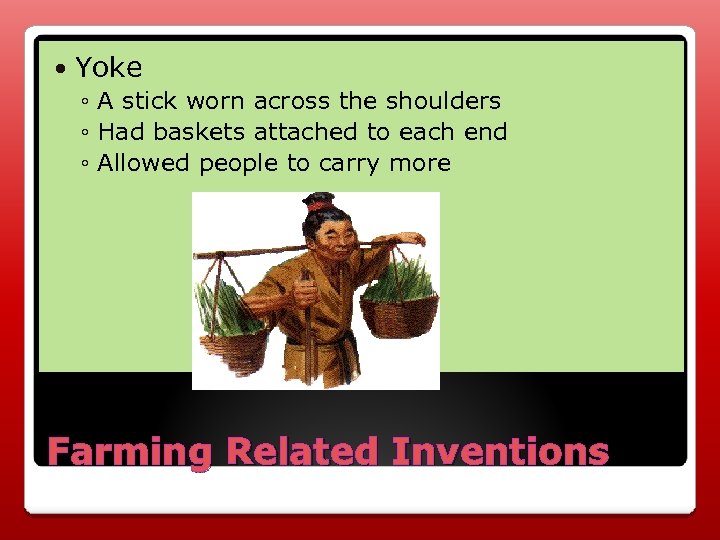 • Yoke
◦ A stick worn across the shoulders
◦ Had baskets attached to each end
◦ Allowed people to carry more

Farming Related Inventions